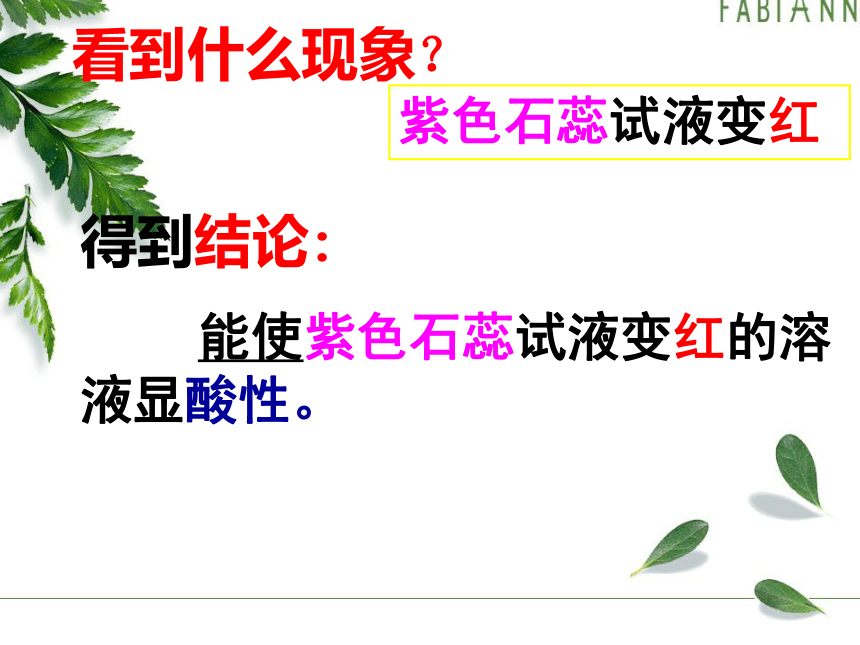 FABIANN

看到什么现象？

紫色石蕊试液变红

得到结论：

能使紫色石蕊试液变红的溶液显酸性。